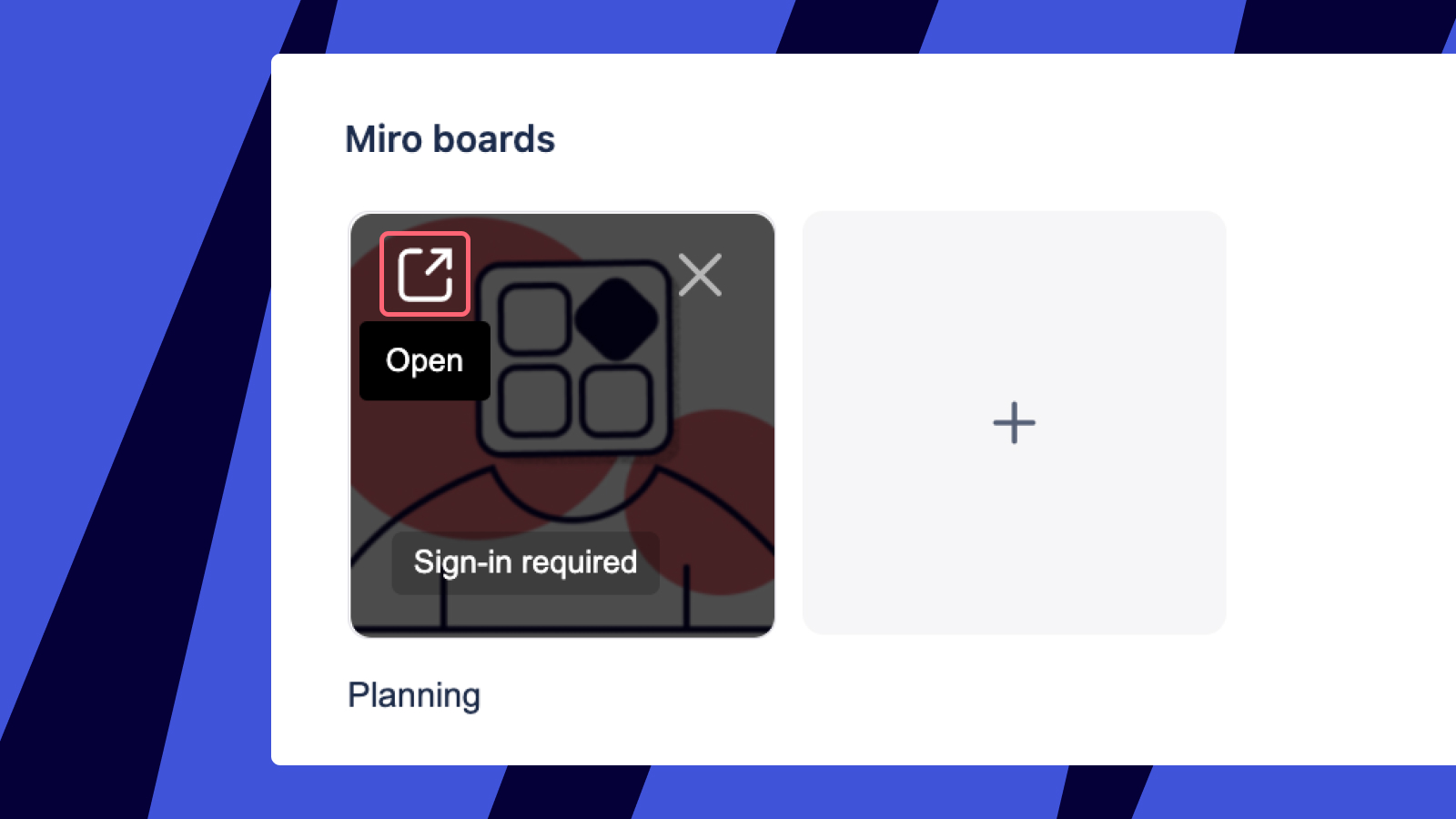 Miro boards

Open

Sign-in required

+

Planning